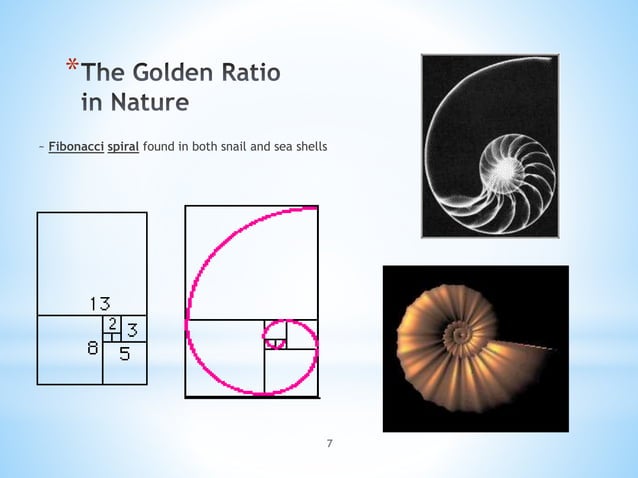 *The Golden Ratio in Nature

~ Fibonacci spiral found in both snail and sea shells

13

2

3

8

5

7